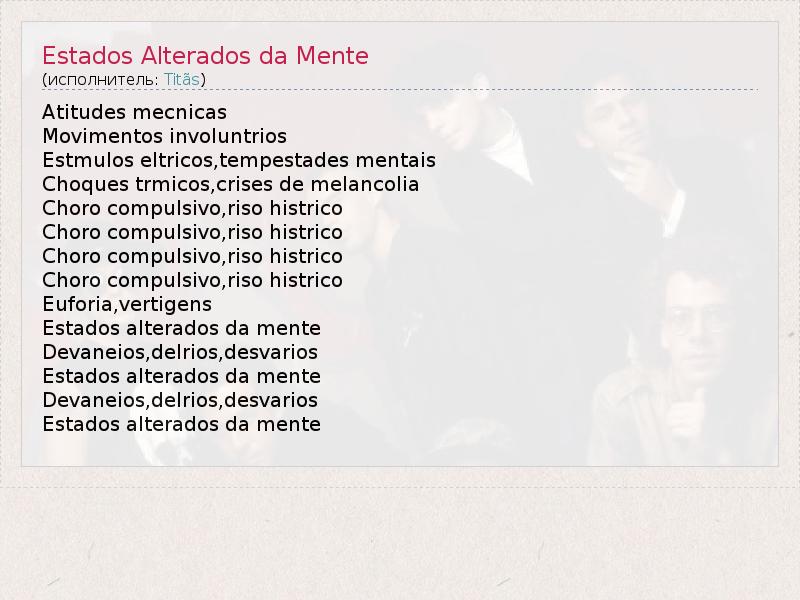 Estados Alterados da Mente
(исполнитель: Titãs)

Atitudes mecnicas
Movimentos involuntrios
Estmulos eltricos,tempestades mentais
Choques trmicos,crises de melancolia
Choro compulsivo,riso histrico
Choro compulsivo,riso histrico
Choro compulsivo,riso histrico
Choro compulsivo,riso histrico
Euforia,vertigens
Estados alterados da mente
Devaneios,delrios,desvarios
Estados alterados da mente
Devaneios,delrios,desvarios
Estados alterados da mente